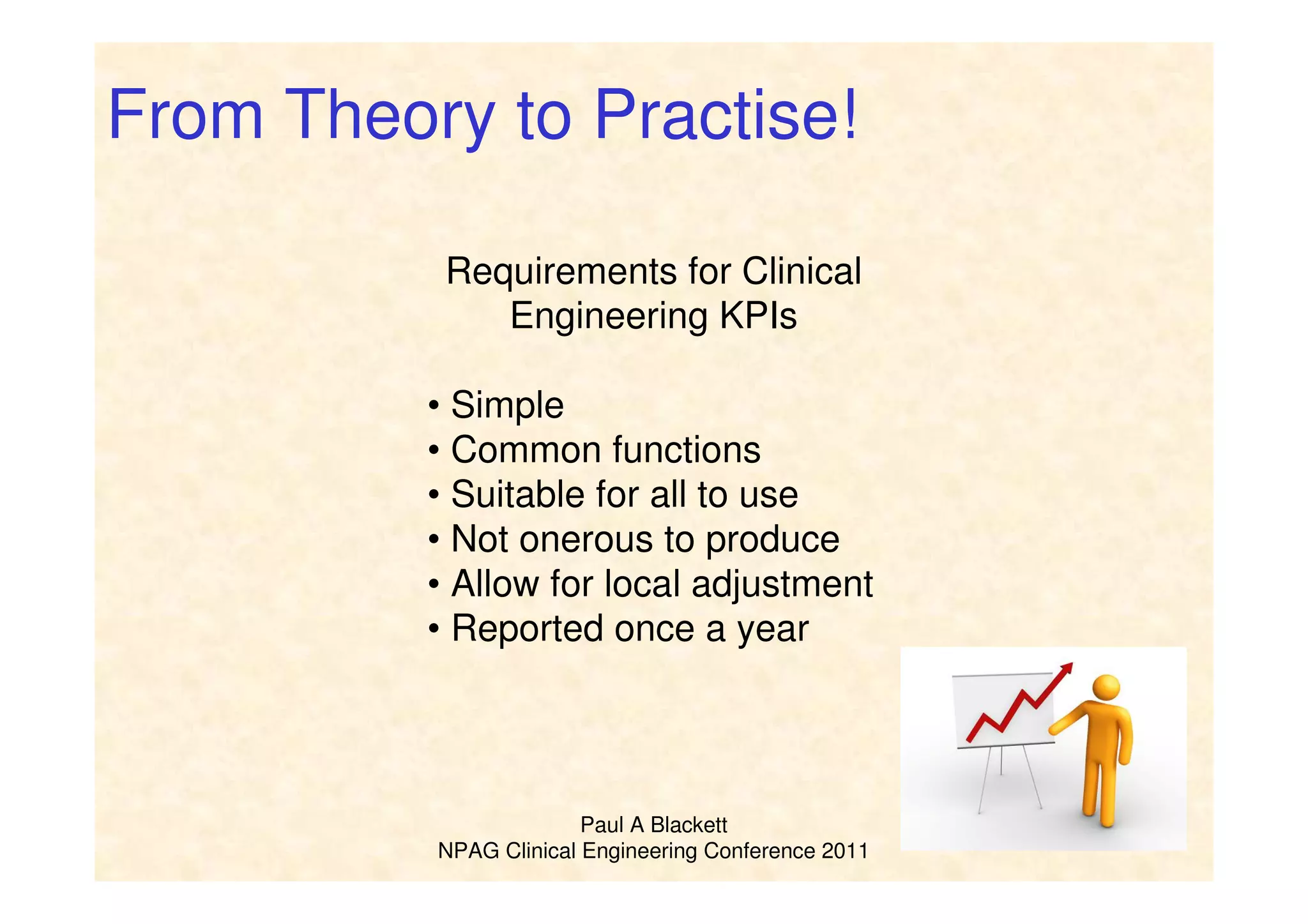 From Theory to Practise!

Requirements for Clinical Engineering KPIs

• Simple
• Common functions
• Suitable for all to use
• Not onerous to produce
• Allow for local adjustment
• Reported once a year

Paul A Blackett
NPAG Clinical Engineering Conference 2011